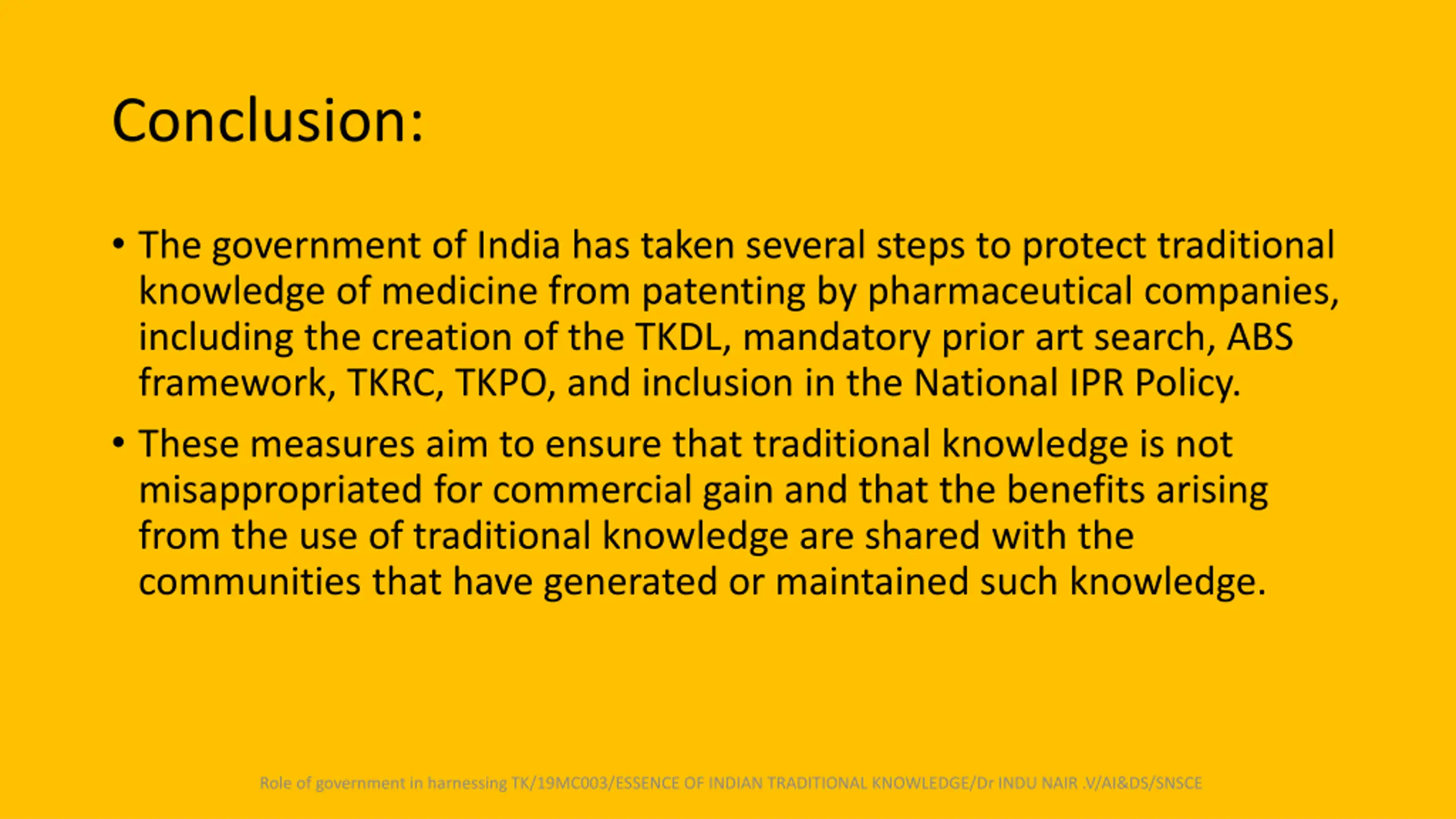 Conclusion:

• The government of India has taken several steps to protect traditional knowledge of medicine from patenting by pharmaceutical companies, including the creation of the TKDL, mandatory prior art search, ABS framework, TKRC, TKPO, and inclusion in the National IPR Policy.

• These measures aim to ensure that traditional knowledge is not misappropriated for commercial gain and that the benefits arising from the use of traditional knowledge are shared with the communities that have generated or maintained such knowledge.

Role of government in harnessing TK/19MC003/ESSENCE OF INDIAN TRADITIONAL KNOWLEDGE/Dr INDU NAIR .V/AI&DS/SNSCE